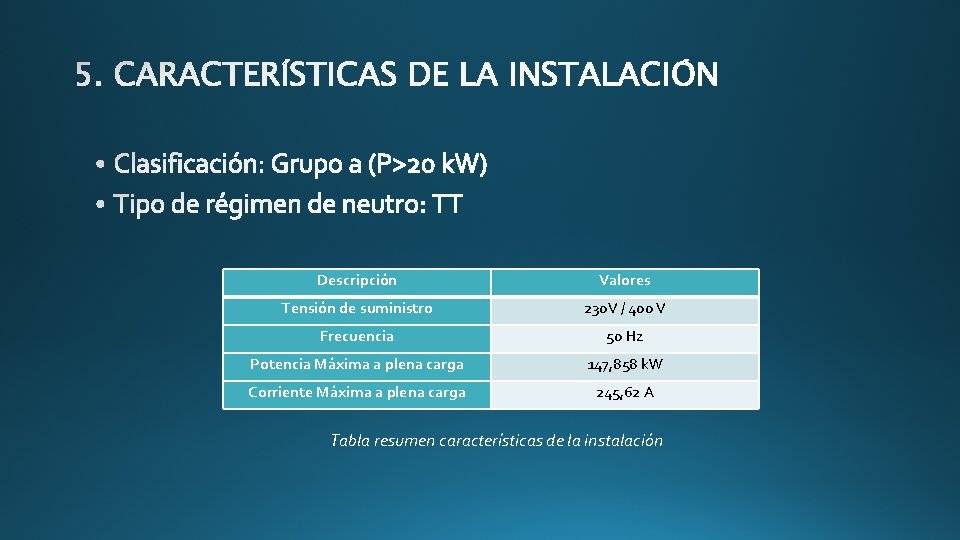 5. CARACTERÍSTICAS DE LA INSTALACIÓN

• Clasificación: Grupo a (P>20 kW)
• Tipo de régimen de neutro: TT

| Descripción | Valores |
|---|---|
| Tensión de suministro | 230V / 400 V |
| Frecuencia | 50 Hz |
| Potencia Máxima a plena carga | 147,858 kW |
| Corriente Máxima a plena carga | 245,62 A |

Tabla resumen características de la instalación